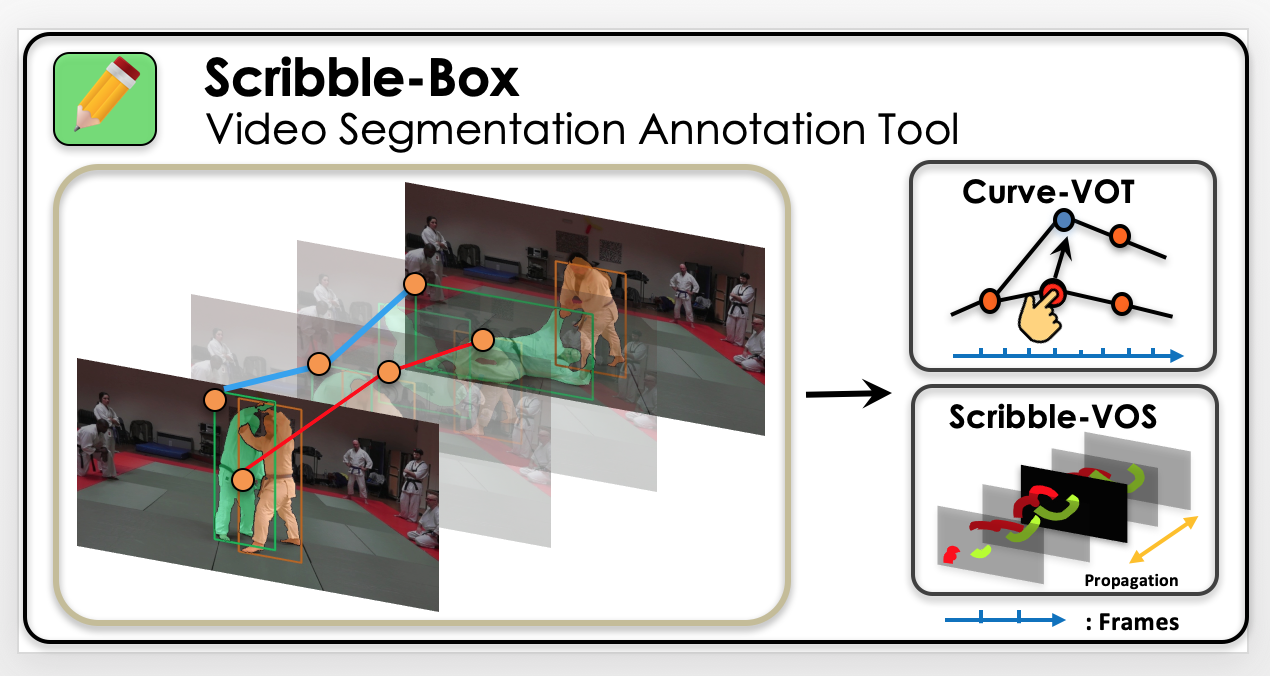 Scribble-Box
Video Segmentation Annotation Tool

Curve-VOT

Scribble-VOS

Propagation

: Frames